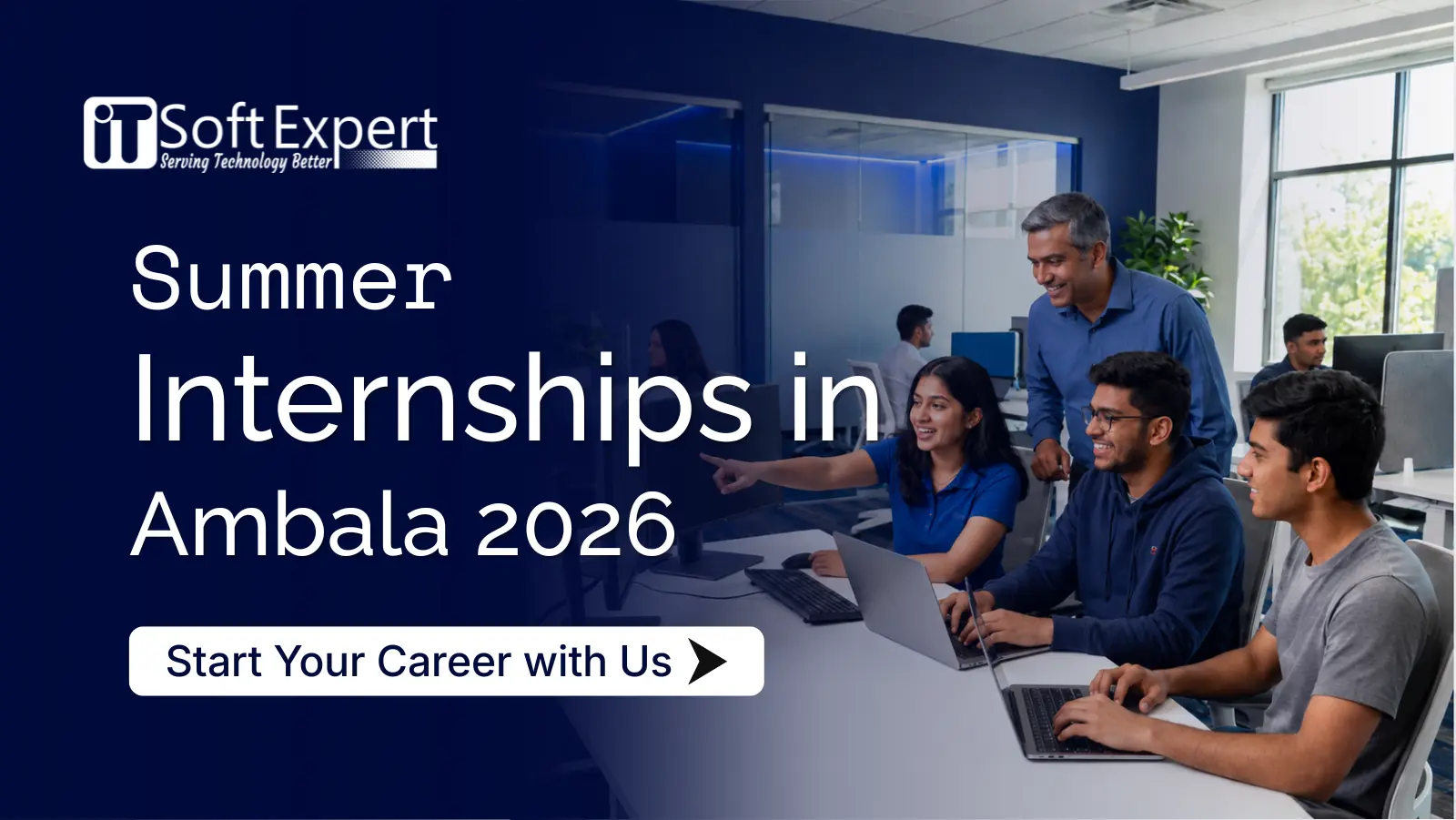 iT Soft Expert
Serving Technology Better

Summer
Internships in
Ambala 2026

Start Your Career with Us